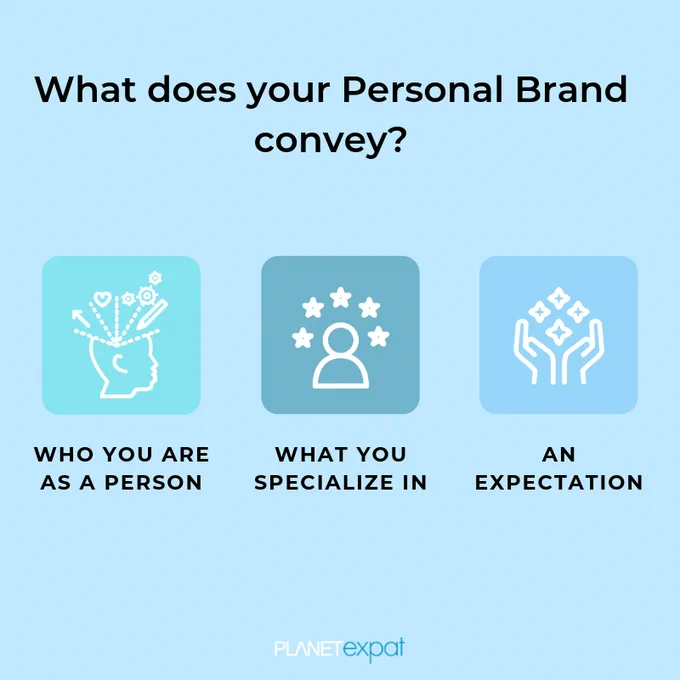 What does your Personal Brand convey?

WHO YOU ARE AS A PERSON

WHAT YOU SPECIALIZE IN

AN EXPECTATION

PLANETexpat